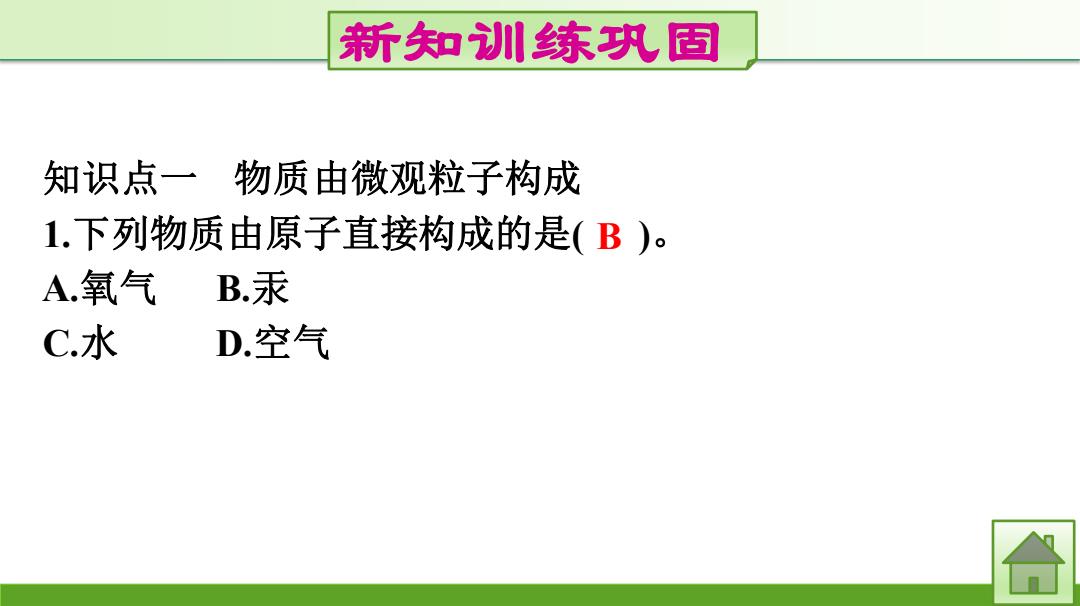 新知训练巩固

知识点一　物质由微观粒子构成
1.下列物质由原子直接构成的是( B )。
A.氧气　　B.汞
C.水　　　D.空气